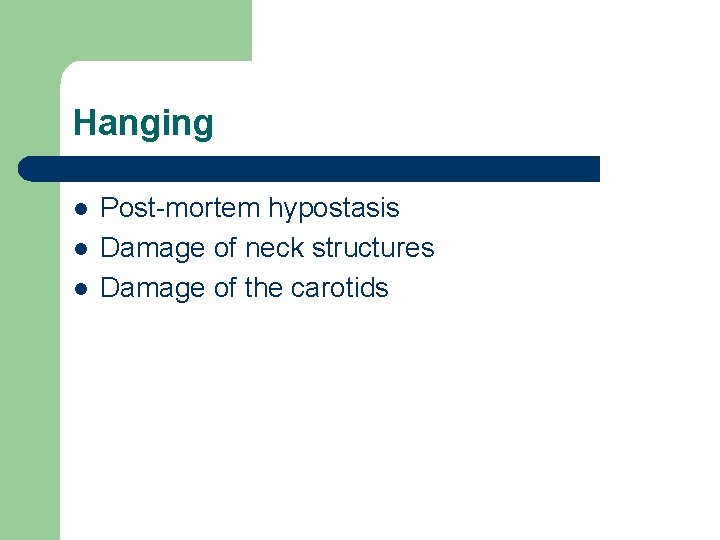 Hanging

- Post-mortem hypostasis
- Damage of neck structures
- Damage of the carotids